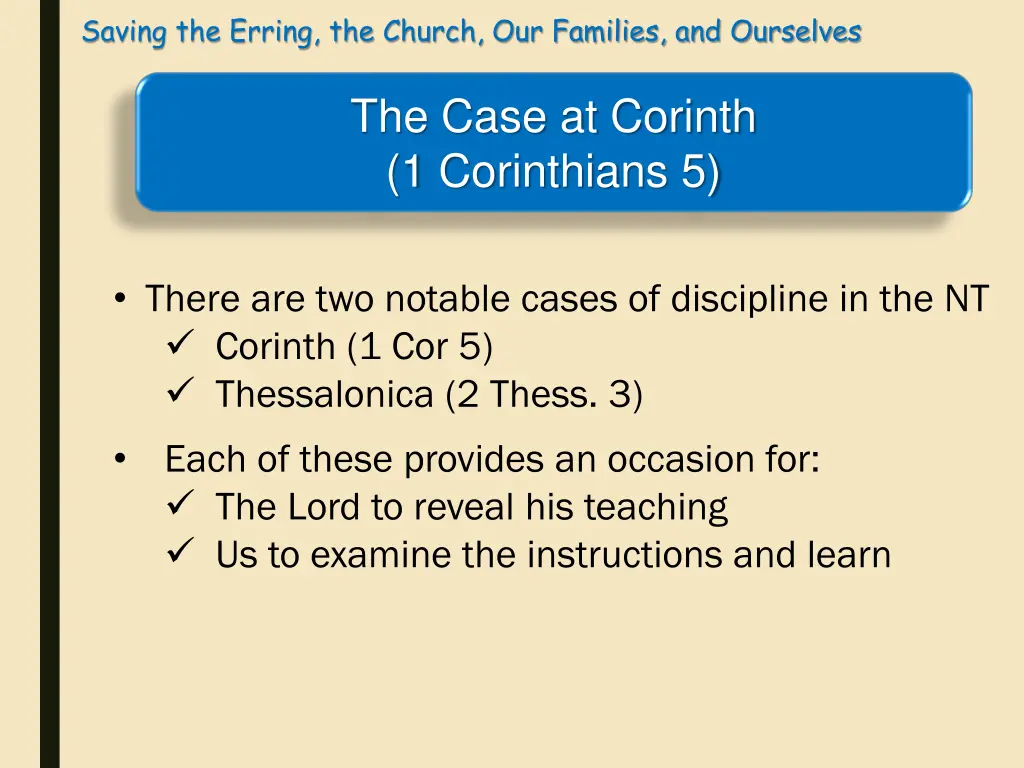 Saving the Erring, the Church, Our Families, and Ourselves

The Case at Corinth
(1 Corinthians 5)

• There are two notable cases of discipline in the NT
✓ Corinth (1 Cor 5)
✓ Thessalonica (2 Thess. 3)

• Each of these provides an occasion for:
✓ The Lord to reveal his teaching
✓ Us to examine the instructions and learn